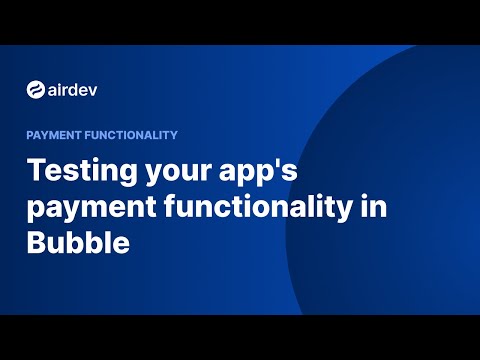 airdev

PAYMENT FUNCTIONALITY

Testing your app's payment functionality in Bubble